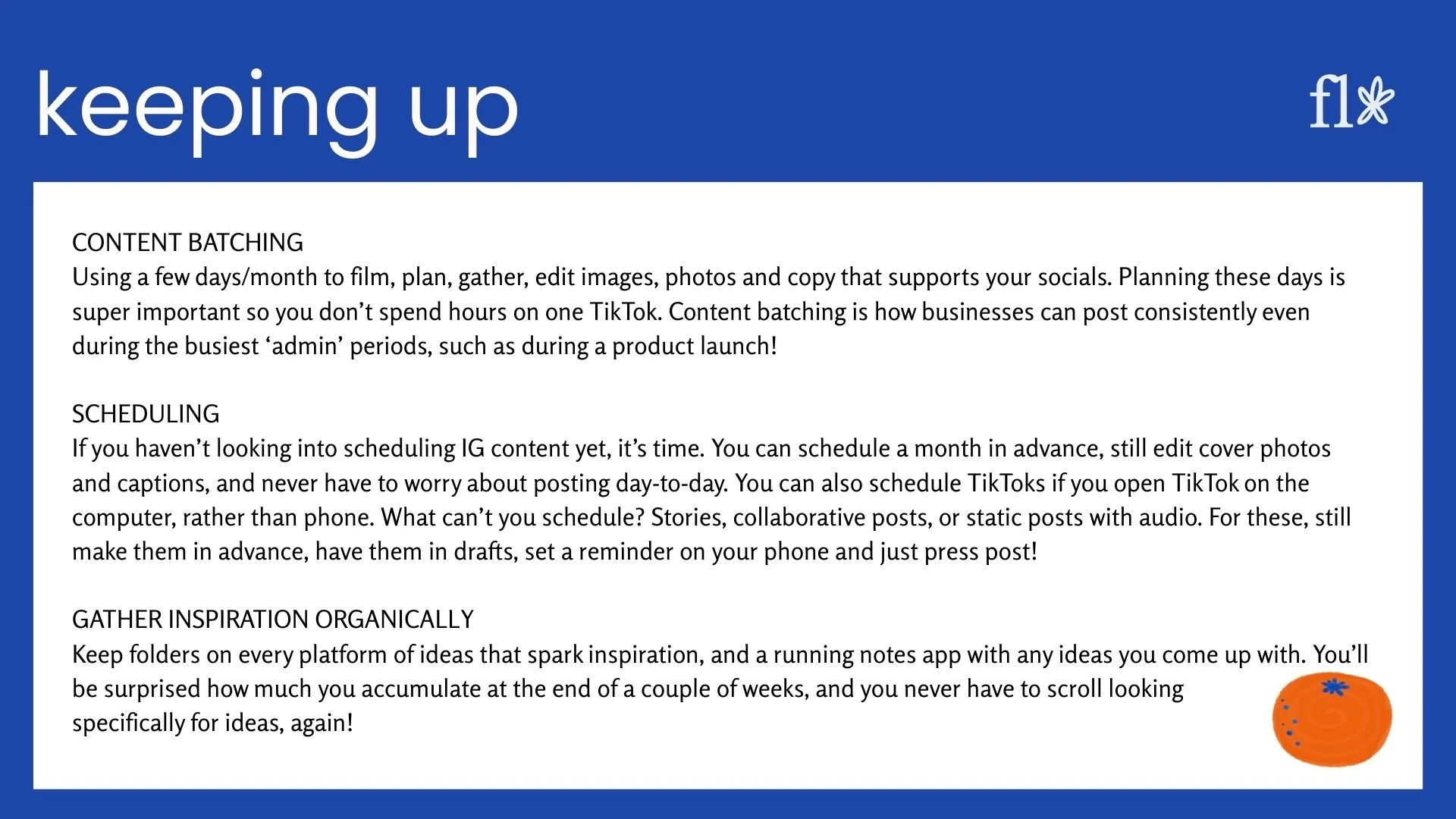 keeping up

fl

CONTENT BATCHING
Using a few days/month to film, plan, gather, edit images, photos and copy that supports your socials. Planning these days is super important so you don't spend hours on one TikTok. Content batching is how businesses can post consistently even during the busiest 'admin' periods, such as during a product launch!

SCHEDULING
If you haven't looking into scheduling IG content yet, it's time. You can schedule a month in advance, still edit cover photos and captions, and never have to worry about posting day-to-day. You can also schedule TikToks if you open TikTok on the computer, rather than phone. What can't you schedule? Stories, collaborative posts, or static posts with audio. For these, still make them in advance, have them in drafts, set a reminder on your phone and just press post!

GATHER INSPIRATION ORGANICALLY
Keep folders on every platform of ideas that spark inspiration, and a running notes app with any ideas you come up with. You'll be surprised how much you accumulate at the end of a couple of weeks, and you never have to scroll looking specifically for ideas, again!